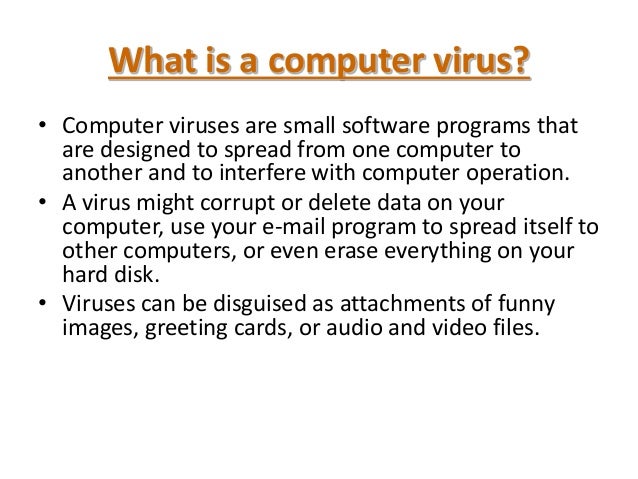 What is a computer virus?

• Computer viruses are small software programs that are designed to spread from one computer to another and to interfere with computer operation.
• A virus might corrupt or delete data on your computer, use your e-mail program to spread itself to other computers, or even erase everything on your hard disk.
• Viruses can be disguised as attachments of funny images, greeting cards, or audio and video files.